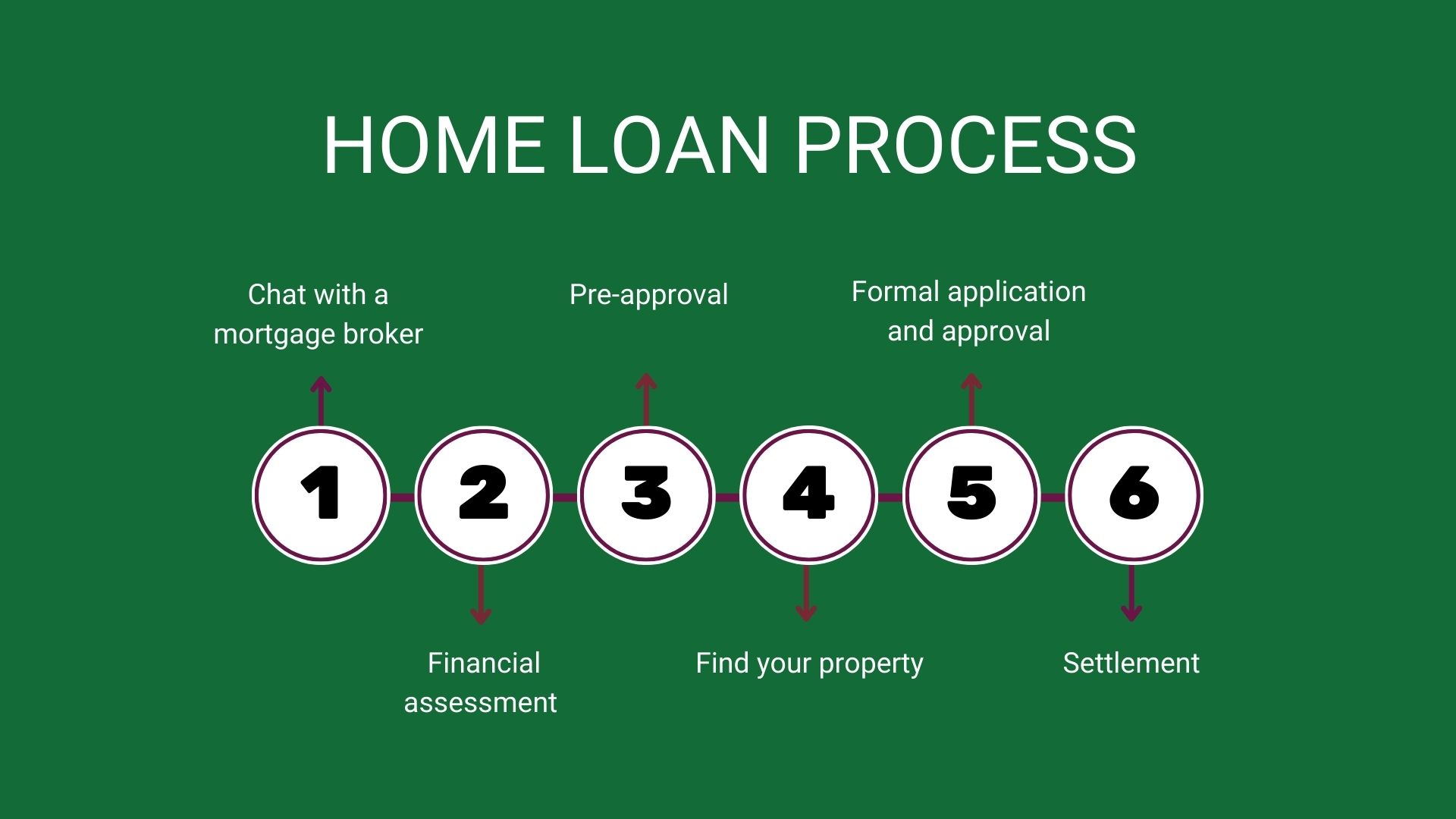 HOME LOAN PROCESS

Chat with a mortgage broker

Pre-approval

Formal application and approval

1

2

3

4

5

6

Financial assessment

Find your property

Settlement